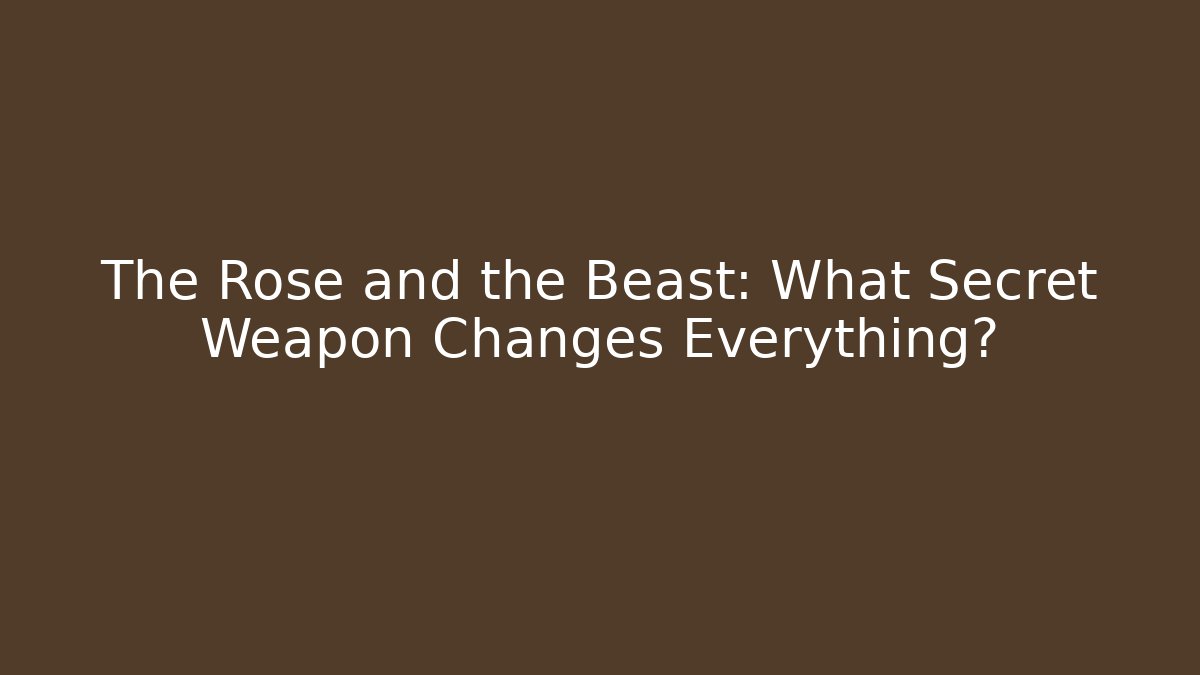 The Rose and the Beast: What Secret Weapon Changes Everything?